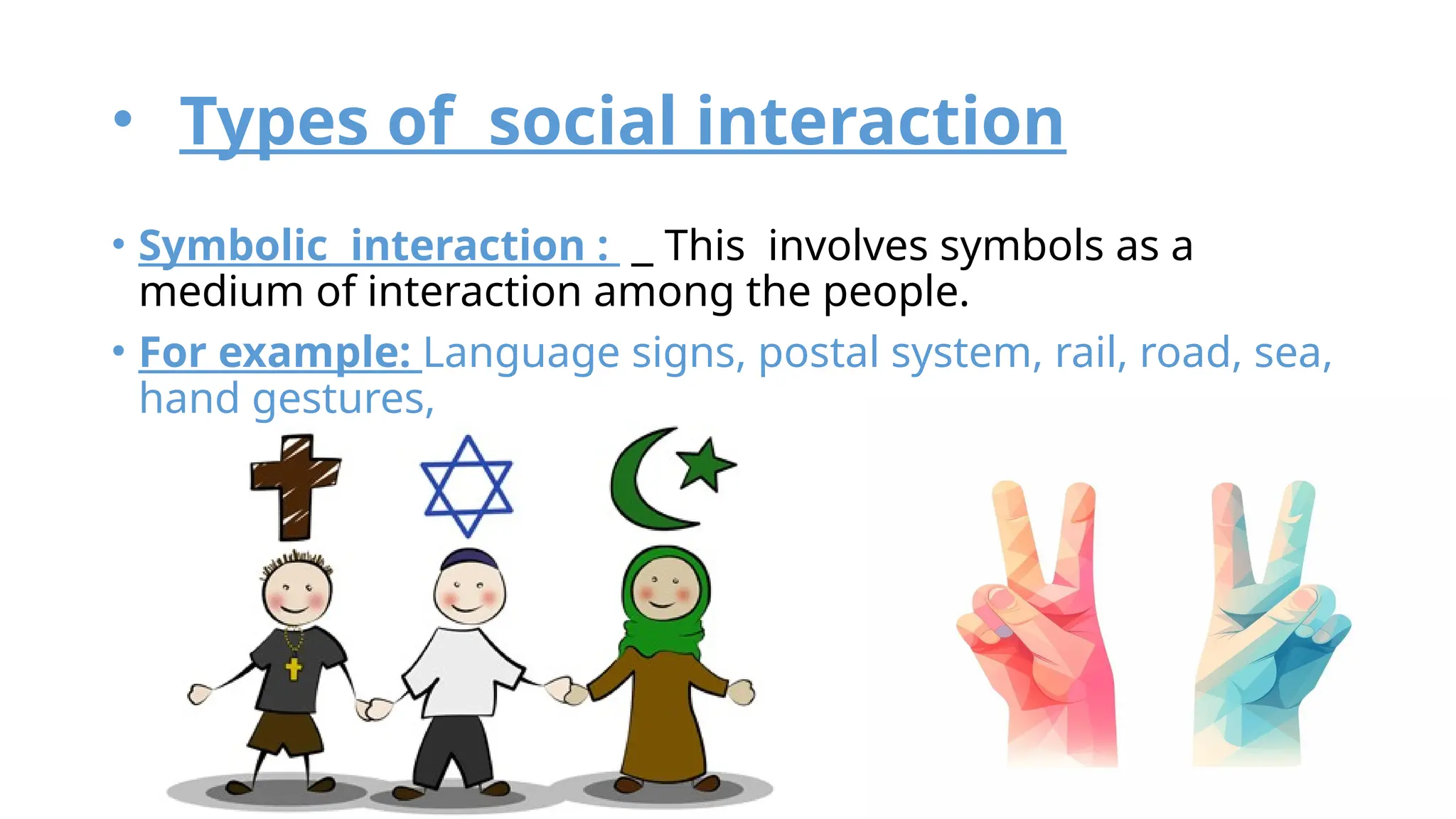 • Types of social interaction

• Symbolic interaction : _ This involves symbols as a medium of interaction among the people.

• For example: Language signs, postal system, rail, road, sea, hand gestures,